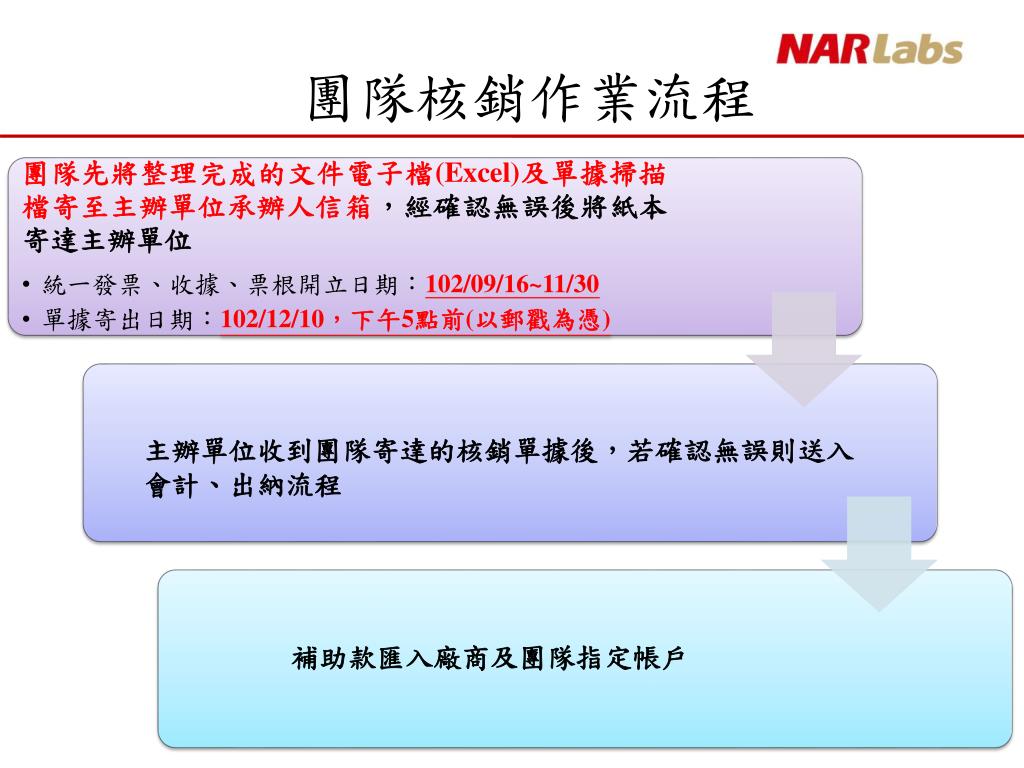 NARLabs

團隊核銷作業流程

團隊先將整理完成的文件電子檔(Excel)及單據掃描檔寄至主辦單位承辦人信箱，經確認無誤後將紙本寄達主辦單位

• 統一發票、收據、票根開立日期：102/09/16~11/30
• 單據寄出日期：102/12/10，下午5點前(以郵戳為憑)

主辦單位收到團隊寄達的核銷單據後，若確認無誤則送入會計、出納流程

補助款匯入廠商及團隊指定帳戶